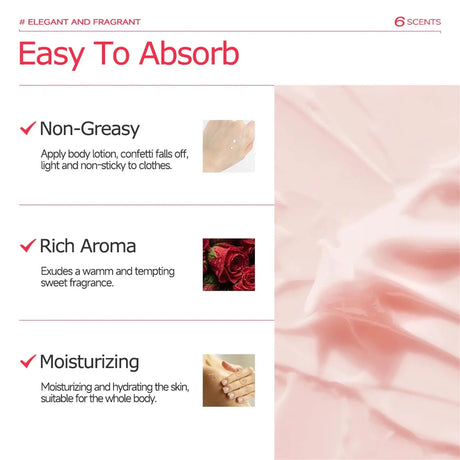 # ELEGANT AND FRAGRANT

6 SCENTS

Easy To Absorb

✓ Non-Greasy

Apply body lotion, confetti falls off, light and non-sticky to clothes.

✓ Rich Aroma

Exudes a wamm and tempting sweet fragrance.

✓ Moisturizing

Moisturizing and hydrating the skin, suitable for the whole body.